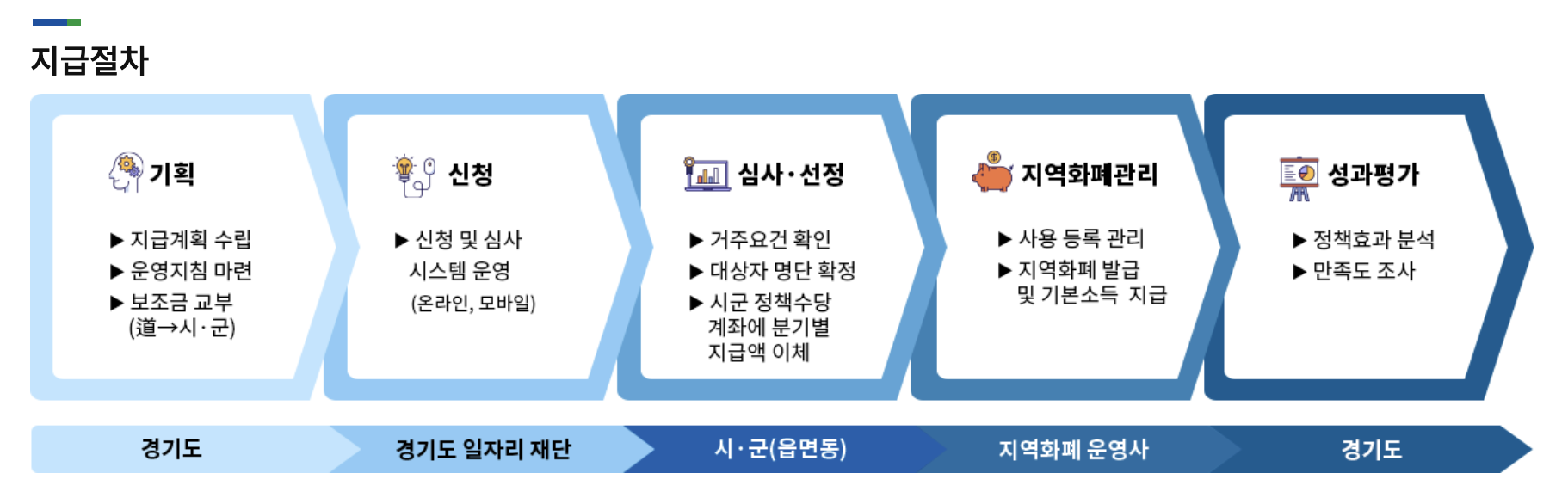 지급절차

기획

▶ 지급계획 수립
▶ 운영지침 마련
▶ 보조금 교부 (道→시·군)

신청

▶ 신청 및 심사 시스템 운영 (온라인, 모바일)

심사·선정

▶ 거주요건 확인
▶ 대상자 명단 확정
▶ 시군 정책수당 계좌에 분기별 지급액 이체

지역화폐관리

▶ 사용 등록 관리
▶ 지역화폐 발급 및 기본소득 지급

성과평가

▶ 정책효과 분석
▶ 만족도 조사

경기도

경기도 일자리 재단

시·군(읍면동)

지역화폐 운영사

경기도